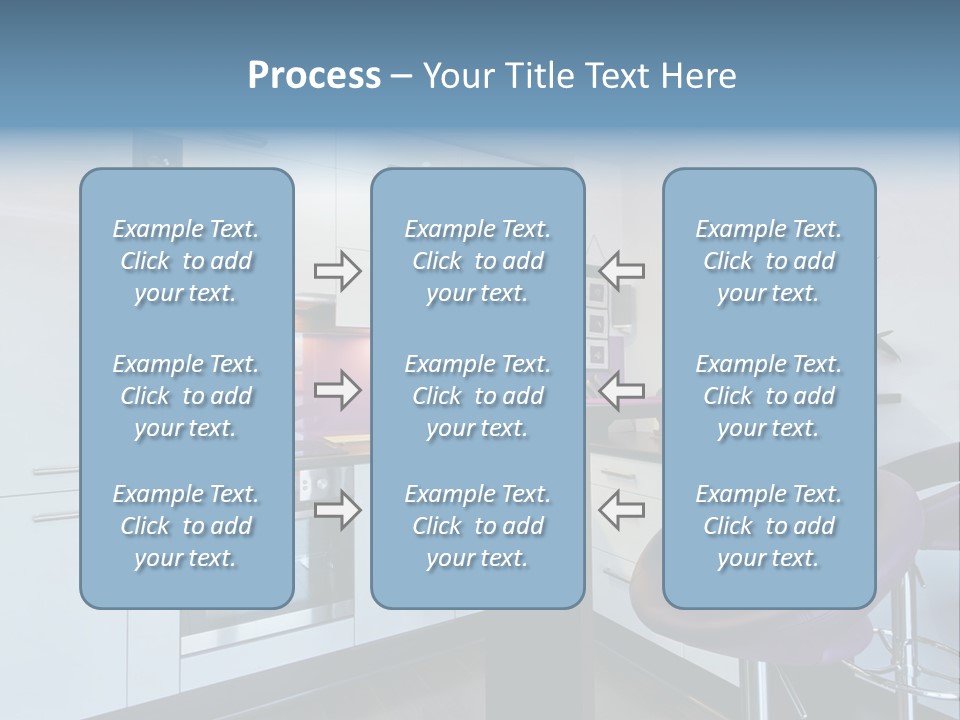 Process – Your Title Text Here

Example Text. Click to add your text.

Example Text. Click to add your text.

Example Text. Click to add your text.

Example Text. Click to add your text.

Example Text. Click to add your text.

Example Text. Click to add your text.

Example Text. Click to add your text.

Example Text. Click to add your text.

Example Text. Click to add your text.